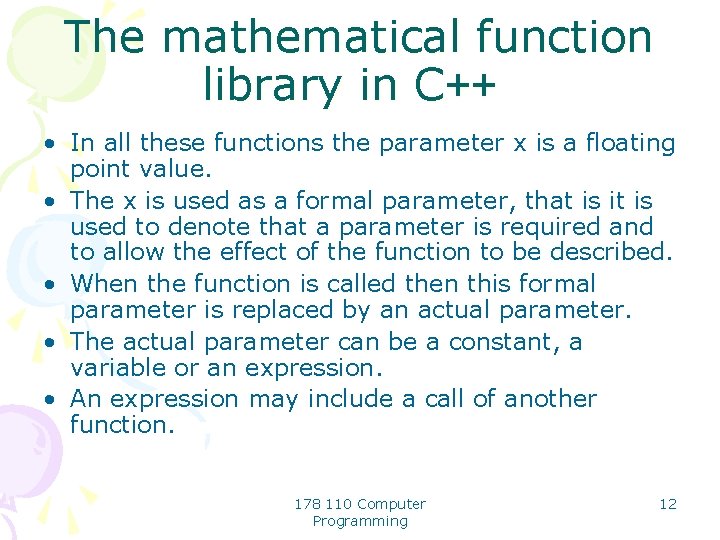 The mathematical function library in C++

• In all these functions the parameter x is a floating point value.
• The x is used as a formal parameter, that is it is used to denote that a parameter is required and to allow the effect of the function to be described.
• When the function is called then this formal parameter is replaced by an actual parameter.
• The actual parameter can be a constant, a variable or an expression.
• An expression may include a call of another function.

178 110 Computer Programming

12